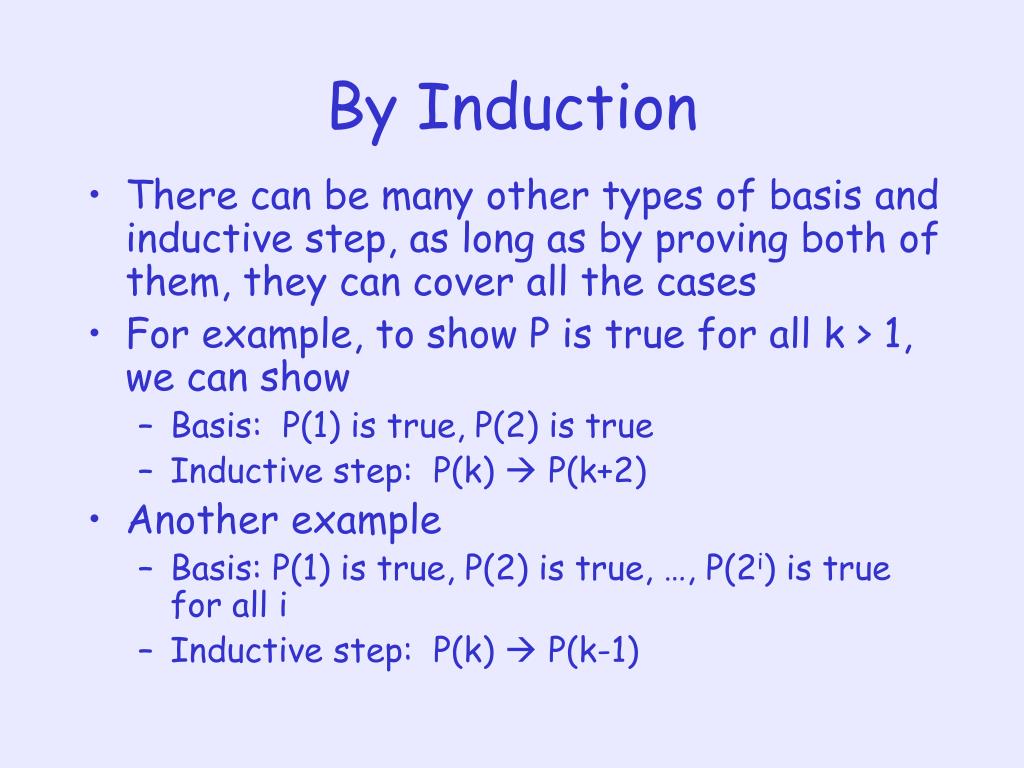 By Induction

• There can be many other types of basis and inductive step, as long as by proving both of them, they can cover all the cases
• For example, to show P is true for all k > 1, we can show
– Basis: P(1) is true, P(2) is true
– Inductive step: P(k) $\rightarrow$ P(k+2)
• Another example
– Basis: P(1) is true, P(2) is true, …, P($2^i$) is true for all i
– Inductive step: P(k) $\rightarrow$ P(k-1)